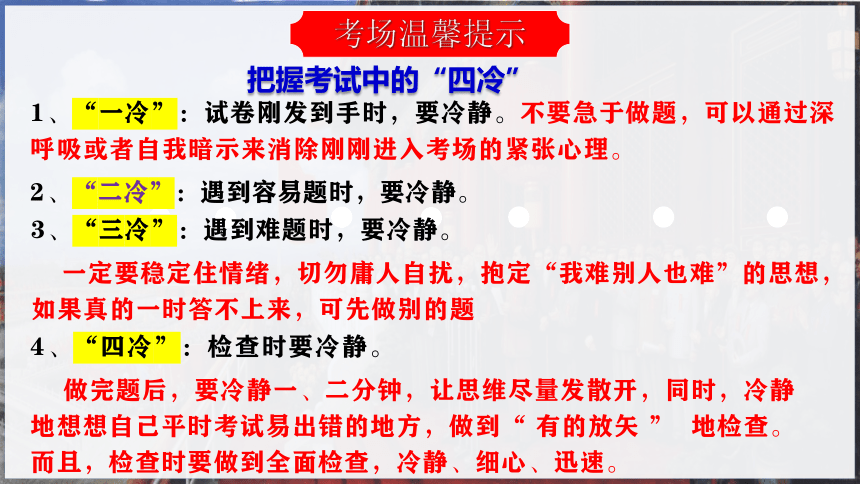 考场温馨提示

把握考试中的“四冷”

1、“一冷”：试卷刚发到手时，要冷静。不要急于做题，可以通过深呼吸或者自我暗示来消除刚刚进入考场的紧张心理。

2、“二冷”：遇到容易题时，要冷静。

3、“三冷”：遇到难题时，要冷静。

一定要稳定住情绪，切勿庸人自扰，抱定“我难别人也难”的思想，如果真的一时答不上来，可先做别的题

4、“四冷”：检查时要冷静。

做完题后，要冷静一、二分钟，让思维尽量发散开，同时，冷静地想想自己平时考试易出错的地方，做到“ 有的放矢 ” 地检查。而且，检查时要做到全面检查，冷静、细心、迅速。